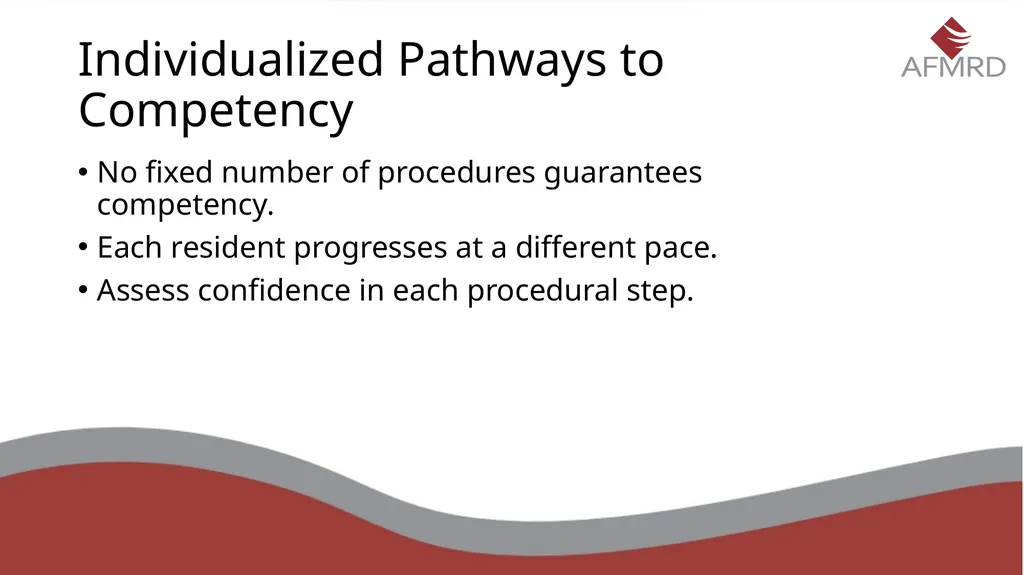 Individualized Pathways to Competency

AFMRD

• No fixed number of procedures guarantees competency.
• Each resident progresses at a different pace.
• Assess confidence in each procedural step.